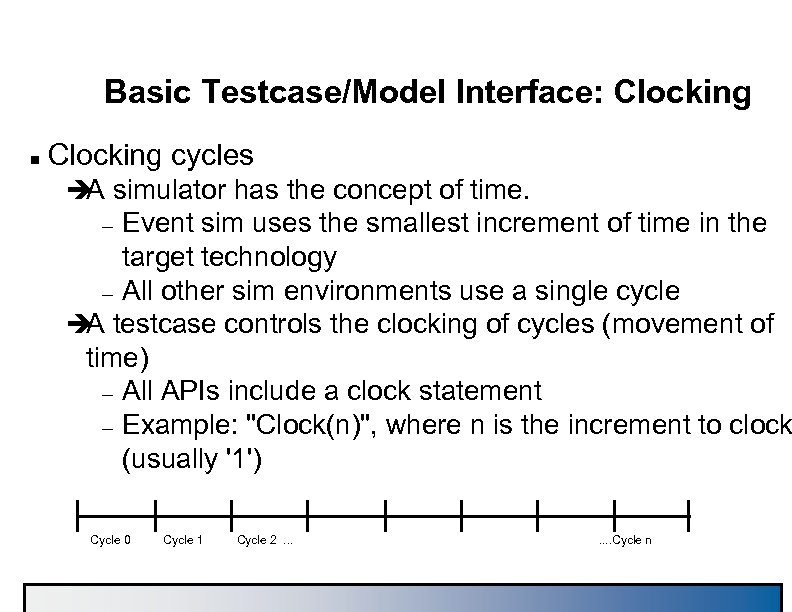 Basic Testcase/Model Interface: Clocking

▪ Clocking cycles

➔A simulator has the concept of time.

– Event sim uses the smallest increment of time in the target technology

– All other sim environments use a single cycle

➔A testcase controls the clocking of cycles (movement of time)

– All APIs include a clock statement

– Example: "Clock(n)", where n is the increment to clock (usually '1')

Cycle 0 Cycle 1 Cycle 2 ... ....Cycle n